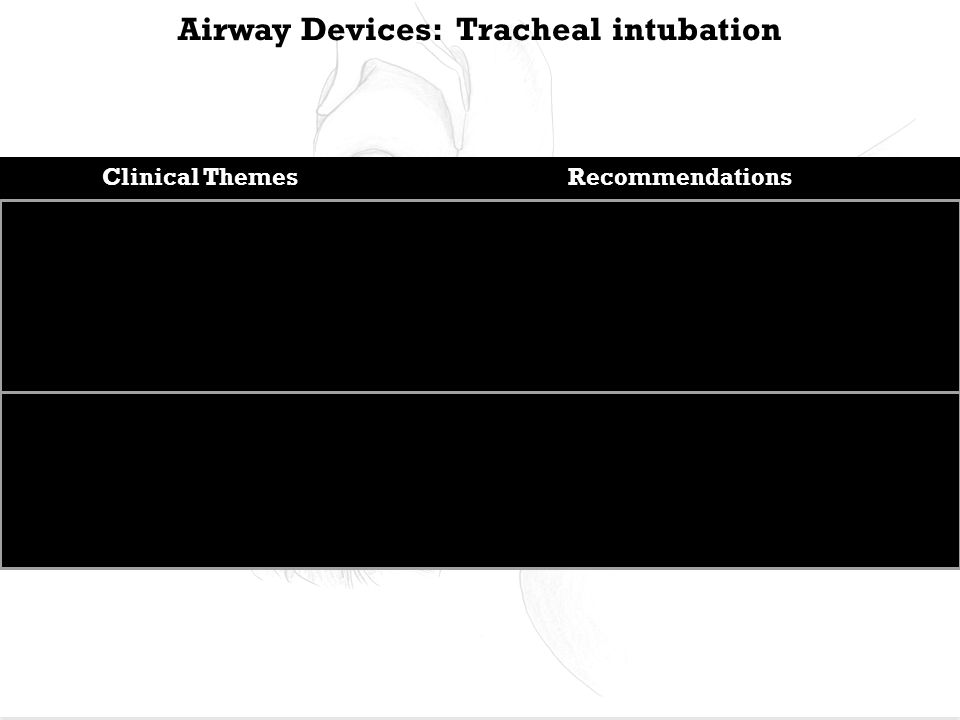 Airway Devices: Tracheal intubation

| Clinical Themes | Recommendations |
|---|---|
| | |
| | |